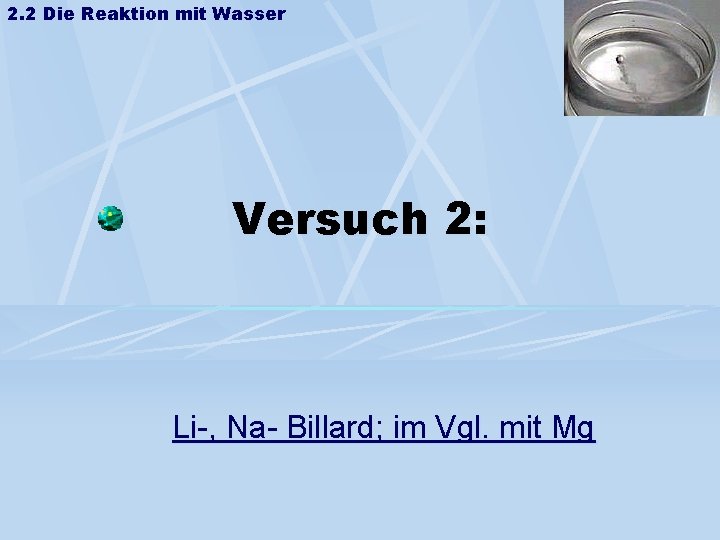 2.2 Die Reaktion mit Wasser

Versuch 2:

Li-, Na- Billard; im Vgl. mit Mg